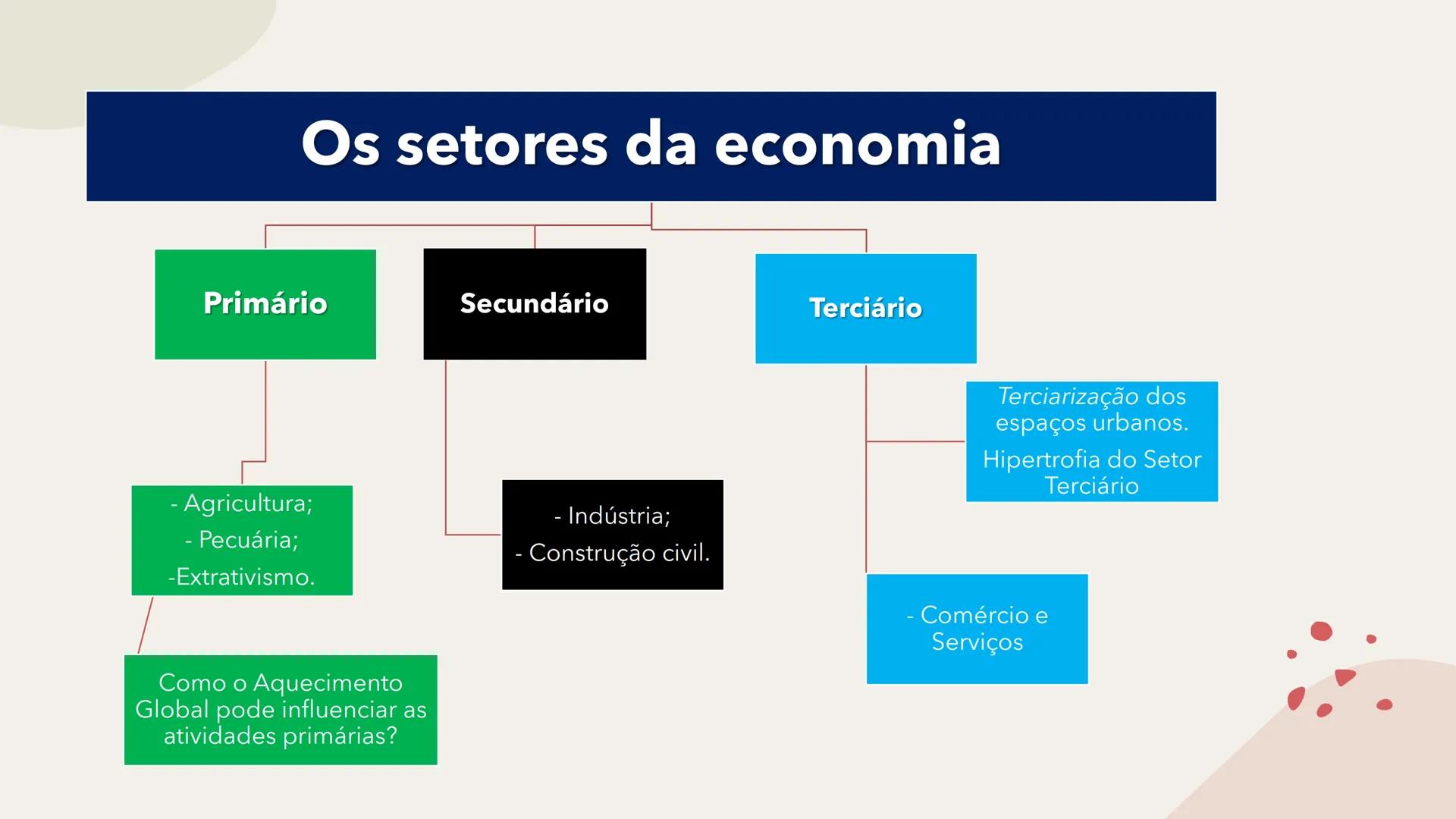 Os setores da economia

Primário

Secundário

Terciário

- Agricultura;
- Pecuária;
-Extrativismo.

Como o Aquecimento Global pode influenciar as atividades primárias?

- Indústria;
- Construção civil.

Terciarização dos espaços urbanos.

Hipertrofia do Setor Terciário

- Comércio e Serviços